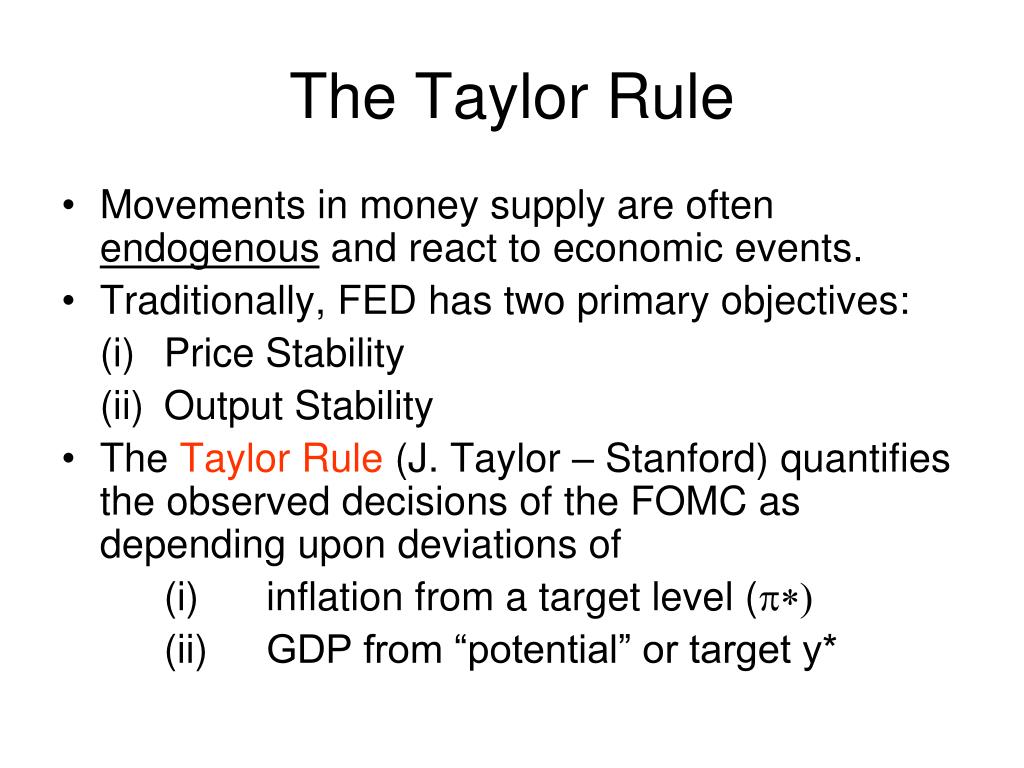 The Taylor Rule

• Movements in money supply are often endogenous and react to economic events.
• Traditionally, FED has two primary objectives:
(i) Price Stability
(ii) Output Stability
• The Taylor Rule (J. Taylor – Stanford) quantifies the observed decisions of the FOMC as depending upon deviations of
(i) inflation from a target level ($\pi*$)
(ii) GDP from “potential” or target y*